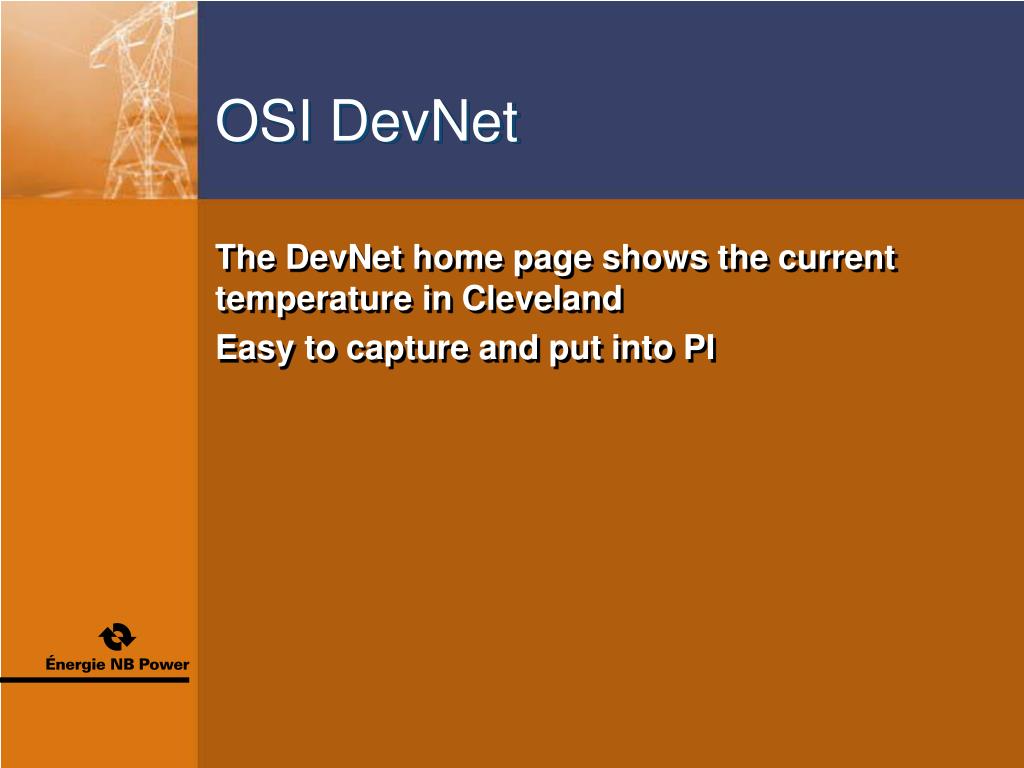 OSI DevNet

The DevNet home page shows the current temperature in Cleveland

Easy to capture and put into PI

Énergie NB Power